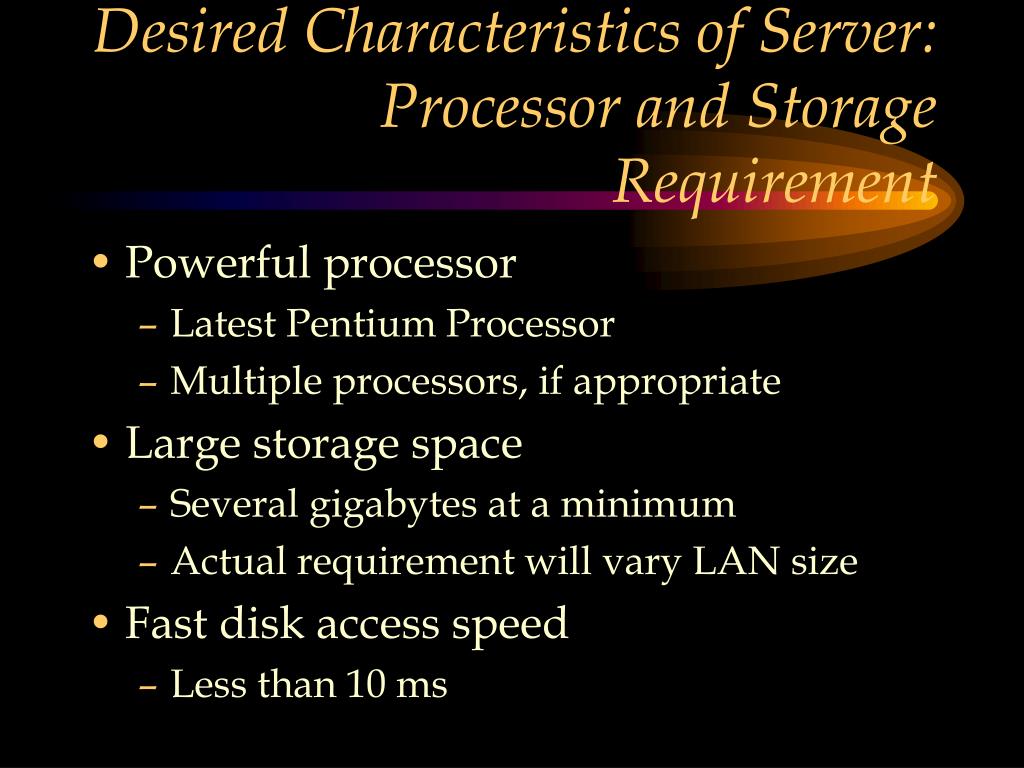 Desired Characteristics of Server: Processor and Storage Requirement

• Powerful processor
– Latest Pentium Processor
– Multiple processors, if appropriate
• Large storage space
– Several gigabytes at a minimum
– Actual requirement will vary LAN size
• Fast disk access speed
– Less than 10 ms